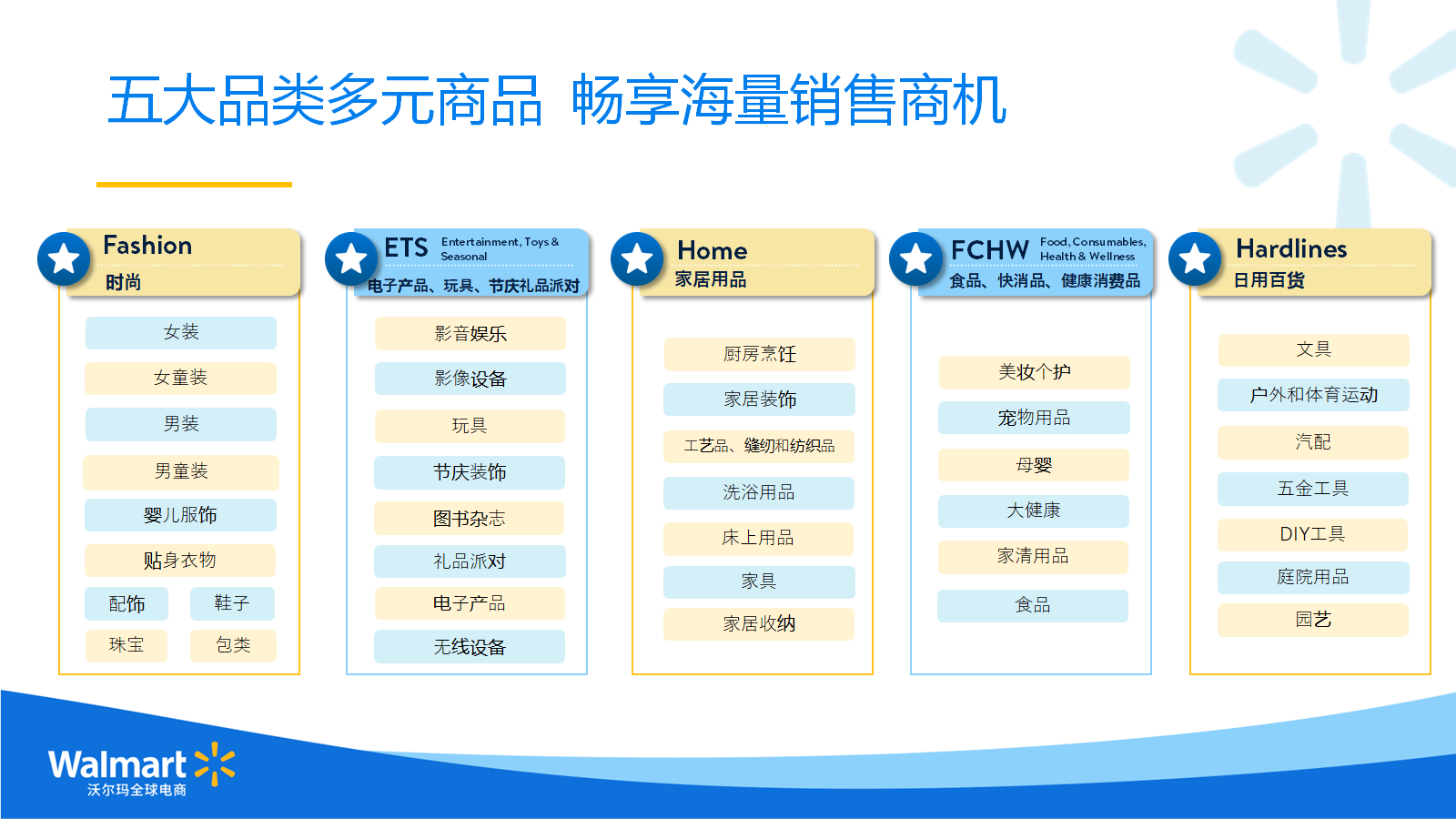 五大品类多元商品 畅享海量销售商机

Fashion
时尚

女装
女童装
男装
男童装
婴儿服饰
贴身衣物
配饰
鞋子
珠宝
包类

ETS Entertainment, Toys & Seasonal
电子产品、玩具、节庆礼品派对

影音娱乐
影像设备
玩具
节庆装饰
图书杂志
礼品派对
电子产品
无线设备

Home
家居用品

厨房烹饪
家居装饰
工艺品、缝纫和纺织品
洗浴用品
床上用品
家具
家居收纳

FCHW Food, Consumables, Health & Wellness
食品、快消品、健康消费品

美妆个护
宠物用品
母婴
大健康
家清用品
食品

Hardlines
日用百货

文具
户外和体育运动
汽配
五金工具
DIY工具
庭院用品
园艺

Walmart
沃尔玛全球电商